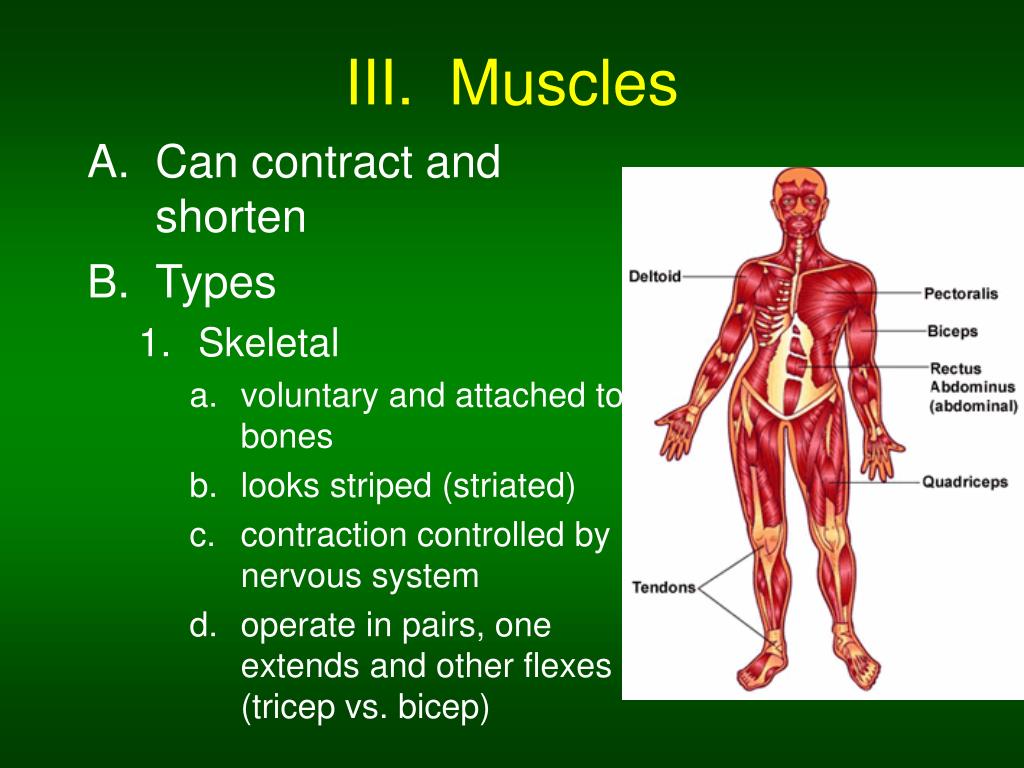 III. Muscles

A. Can contract and shorten

B. Types

1. Skeletal

a. voluntary and attached to bones

b. looks striped (striated)

c. contraction controlled by nervous system

d. operate in pairs, one extends and other flexes (tricep vs. bicep)

Deltoid

Pectoralis

Biceps

Rectus Abdominus (abdominal)

Quadriceps

Tendons